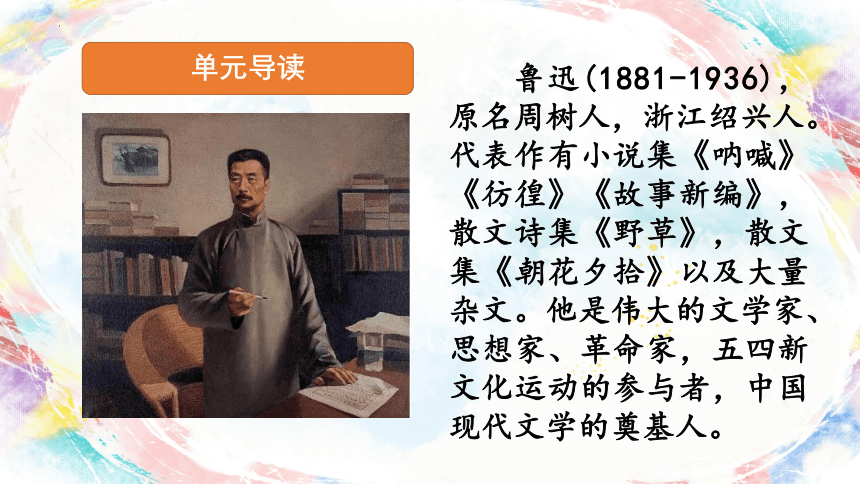 单元导读

鲁迅(1881-1936)，原名周树人，浙江绍兴人。代表作有小说集《呐喊》《彷徨》《故事新编》，散文诗集《野草》，散文集《朝花夕拾》以及大量杂文。他是伟大的文学家、思想家、革命家，五四新文化运动的参与者，中国现代文学的奠基人。